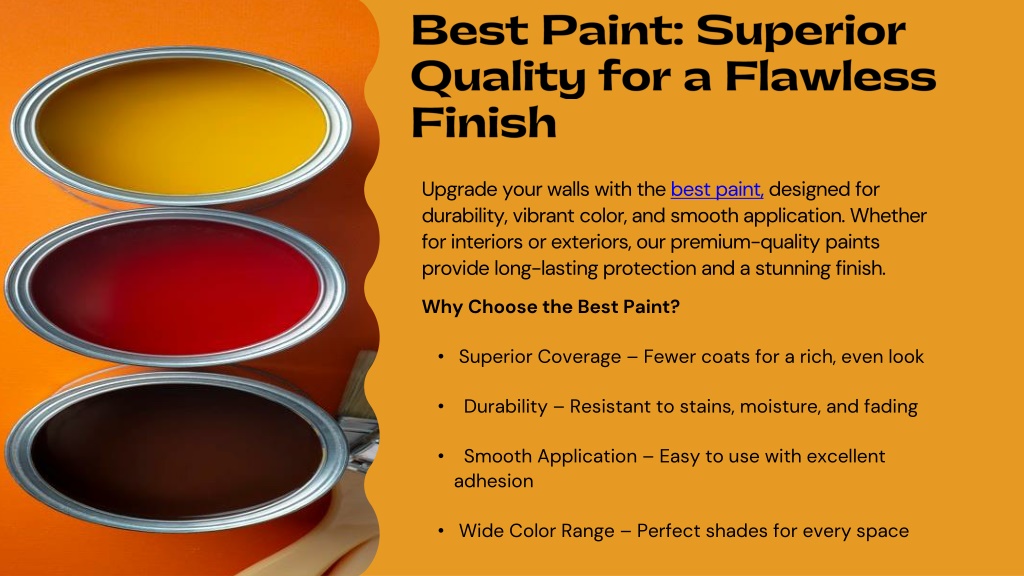 Best Paint: Superior Quality for a Flawless Finish

Upgrade your walls with the best paint, designed for durability, vibrant color, and smooth application. Whether for interiors or exteriors, our premium-quality paints provide long-lasting protection and a stunning finish.

Why Choose the Best Paint?

• Superior Coverage – Fewer coats for a rich, even look

• Durability – Resistant to stains, moisture, and fading

• Smooth Application – Easy to use with excellent adhesion

• Wide Color Range – Perfect shades for every space